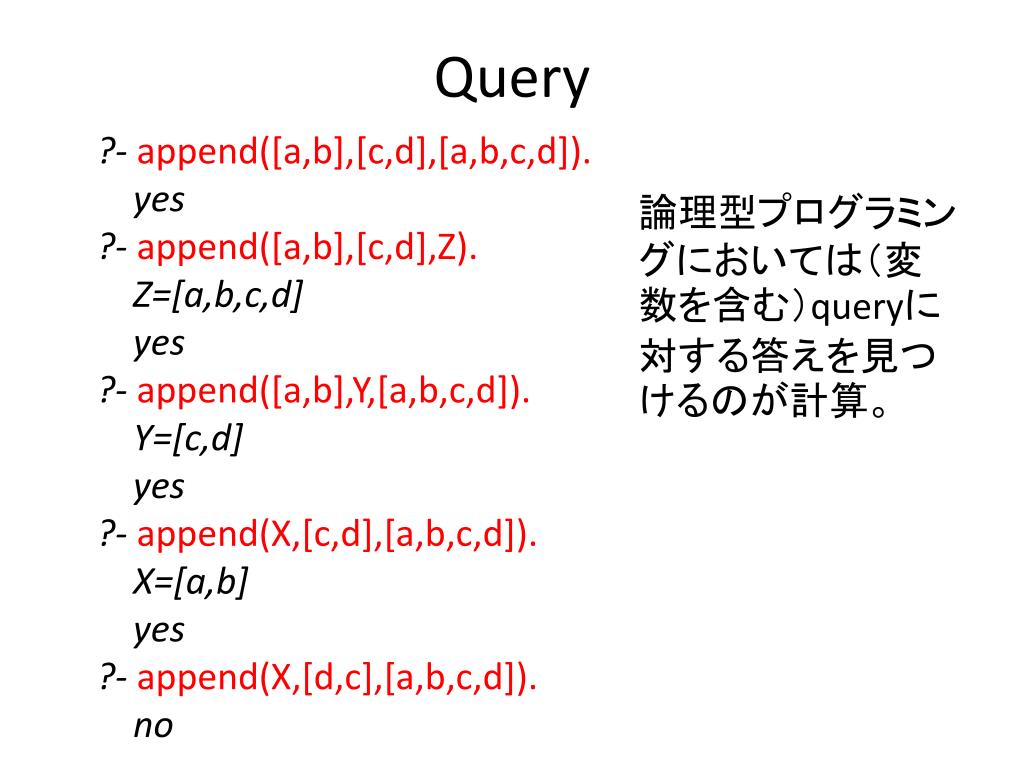 Query

?- append([a,b],[c,d],[a,b,c,d]).
yes
?- append([a,b],[c,d],Z).
Z=[a,b,c,d]
yes
?- append([a,b],Y,[a,b,c,d]).
Y=[c,d]
yes
?- append(X,[c,d],[a,b,c,d]).
X=[a,b]
yes
?- append(X,[d,c],[a,b,c,d]).
no

論理型プログラミングにおいては（変数を含む）queryに対する答えを見つけるのが計算。